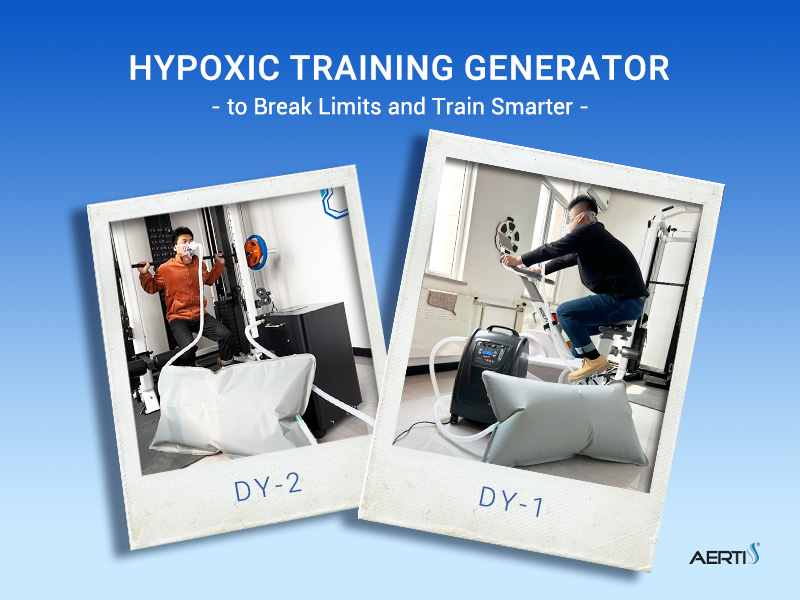 HYPOXIC TRAINING GENERATOR
- to Break Limits and Train Smarter -

DY-2

DY-1

AERTI